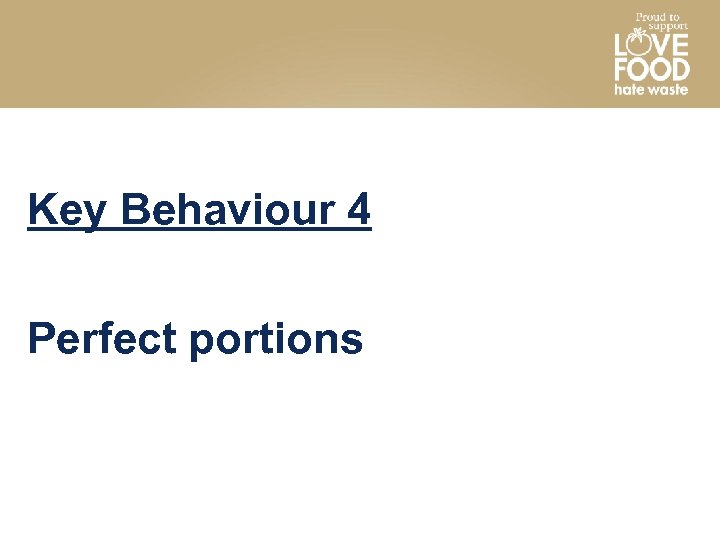 Proud to support
LOVE
FOOD
hate waste

Key Behaviour 4

Perfect portions